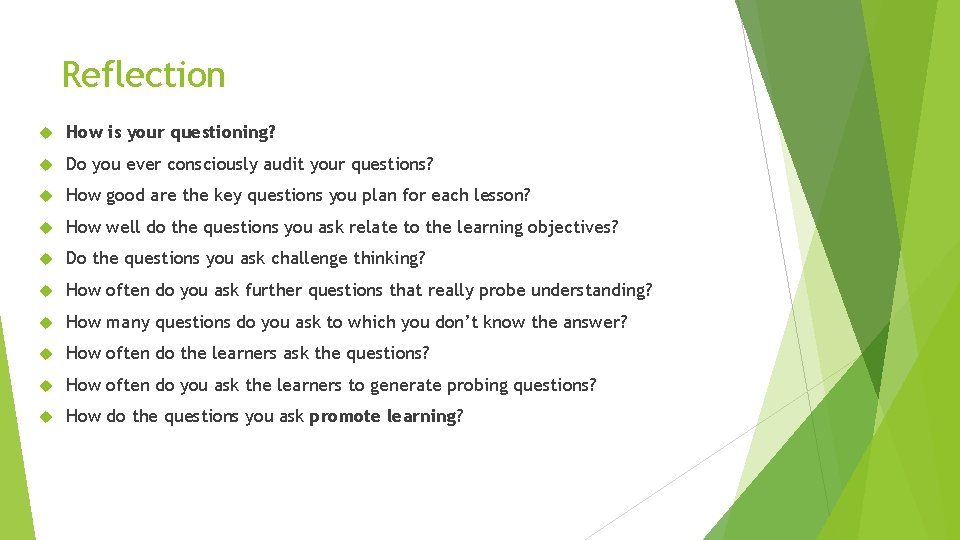 Reflection

How is your questioning?

Do you ever consciously audit your questions?

How good are the key questions you plan for each lesson?

How well do the questions you ask relate to the learning objectives?

Do the questions you ask challenge thinking?

How often do you ask further questions that really probe understanding?

How many questions do you ask to which you don't know the answer?

How often do the learners ask the questions?

How often do you ask the learners to generate probing questions?

How do the questions you ask promote learning?